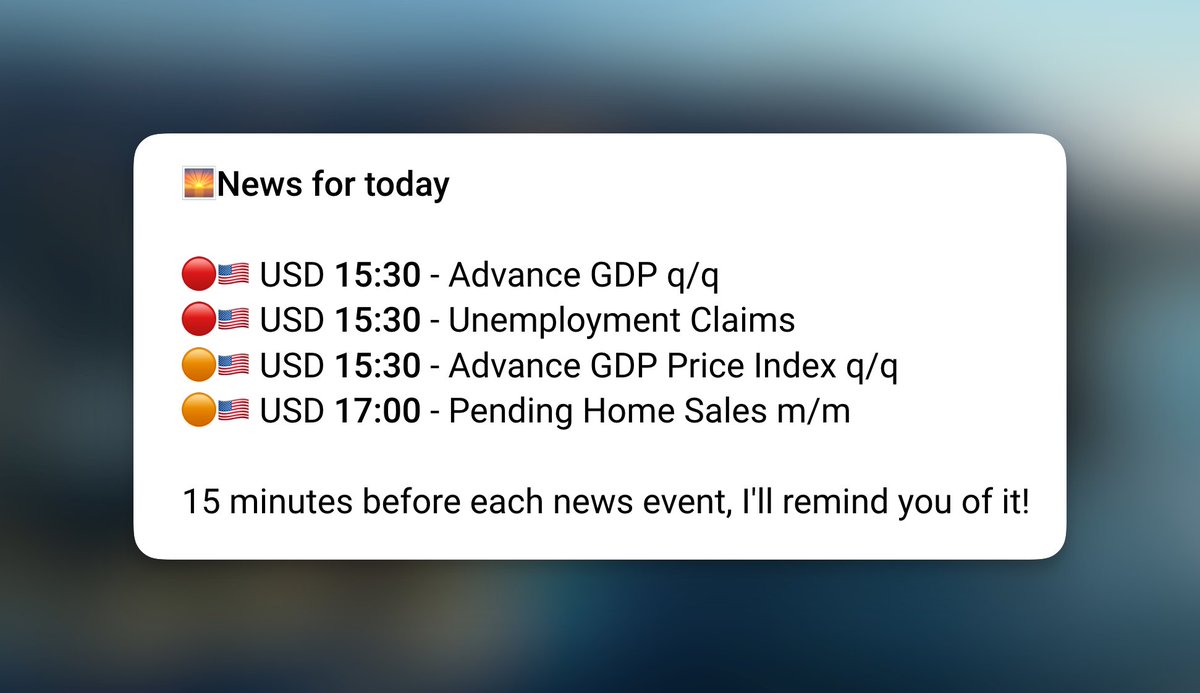 🌅News for today

🔴🇺🇸 USD 15:30 - Advance GDP q/q
🔴🇺🇸 USD 15:30 - Unemployment Claims
🟠🇺🇸 USD 15:30 - Advance GDP Price Index q/q
🟠🇺🇸 USD 17:00 - Pending Home Sales m/m

15 minutes before each news event, I'll remind you of it!